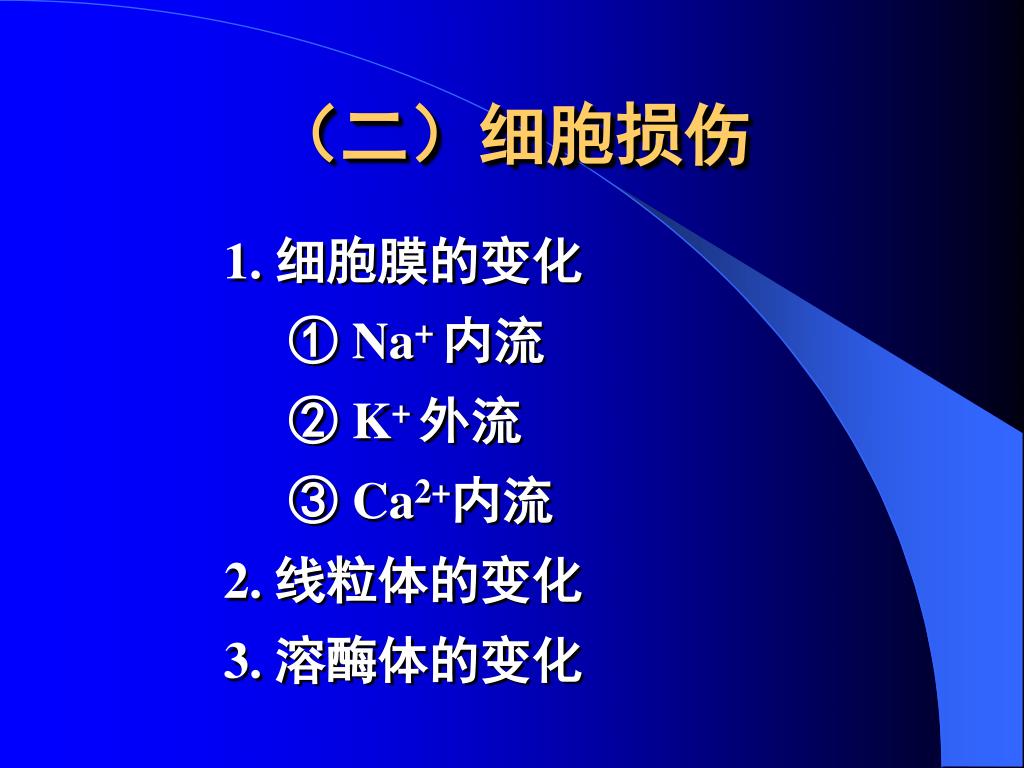 （二）细胞损伤

1. 细胞膜的变化

① $Na^+$ 内流

② $K^+$ 外流

③ $Ca^{2+}$内流

2. 线粒体的变化

3. 溶酶体的变化